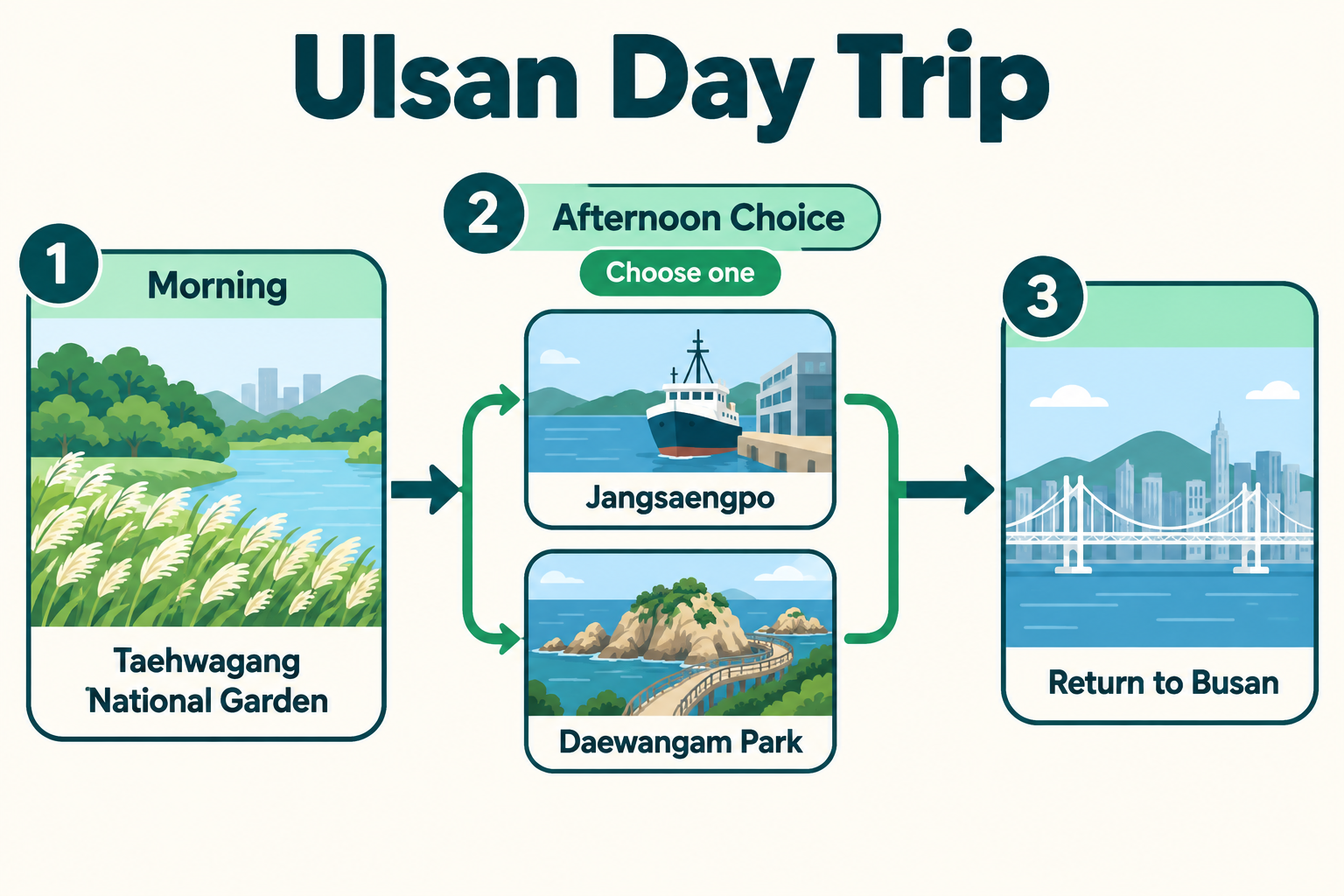 Ulsan Day Trip

1

Morning

Taehwagang National Garden

2

Afternoon Choice

Choose one

Jangsaengpo

Daewangam Park

3

Return to Busan